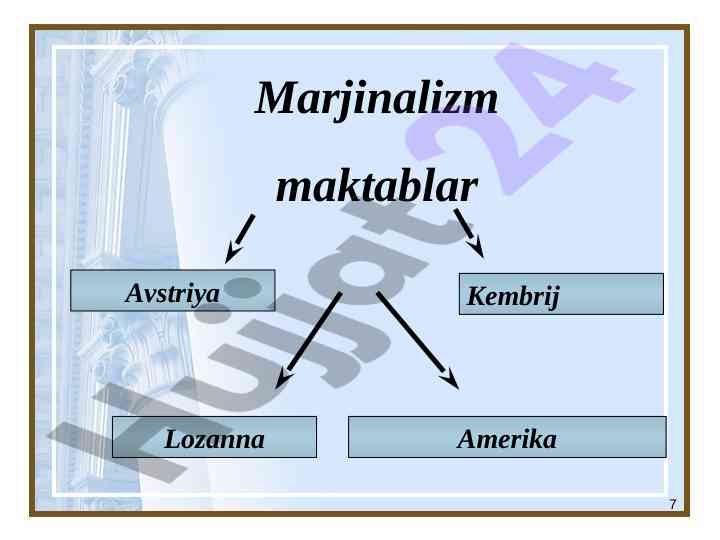 Marjinalizm

maktablar

Avstriya

Kembrij

Lozanna

Amerika

Hujjat24

7